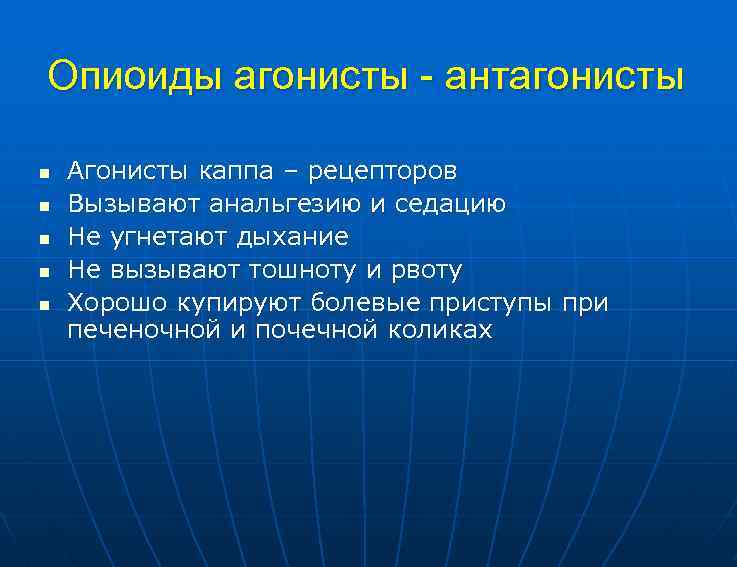 Опиоиды агонисты - антагонисты

- Агонисты каппа – рецепторов
- Вызывают анальгезию и седацию
- Не угнетают дыхание
- Не вызывают тошноту и рвоту
- Хорошо купируют болевые приступы при печеночной и почечной коликах